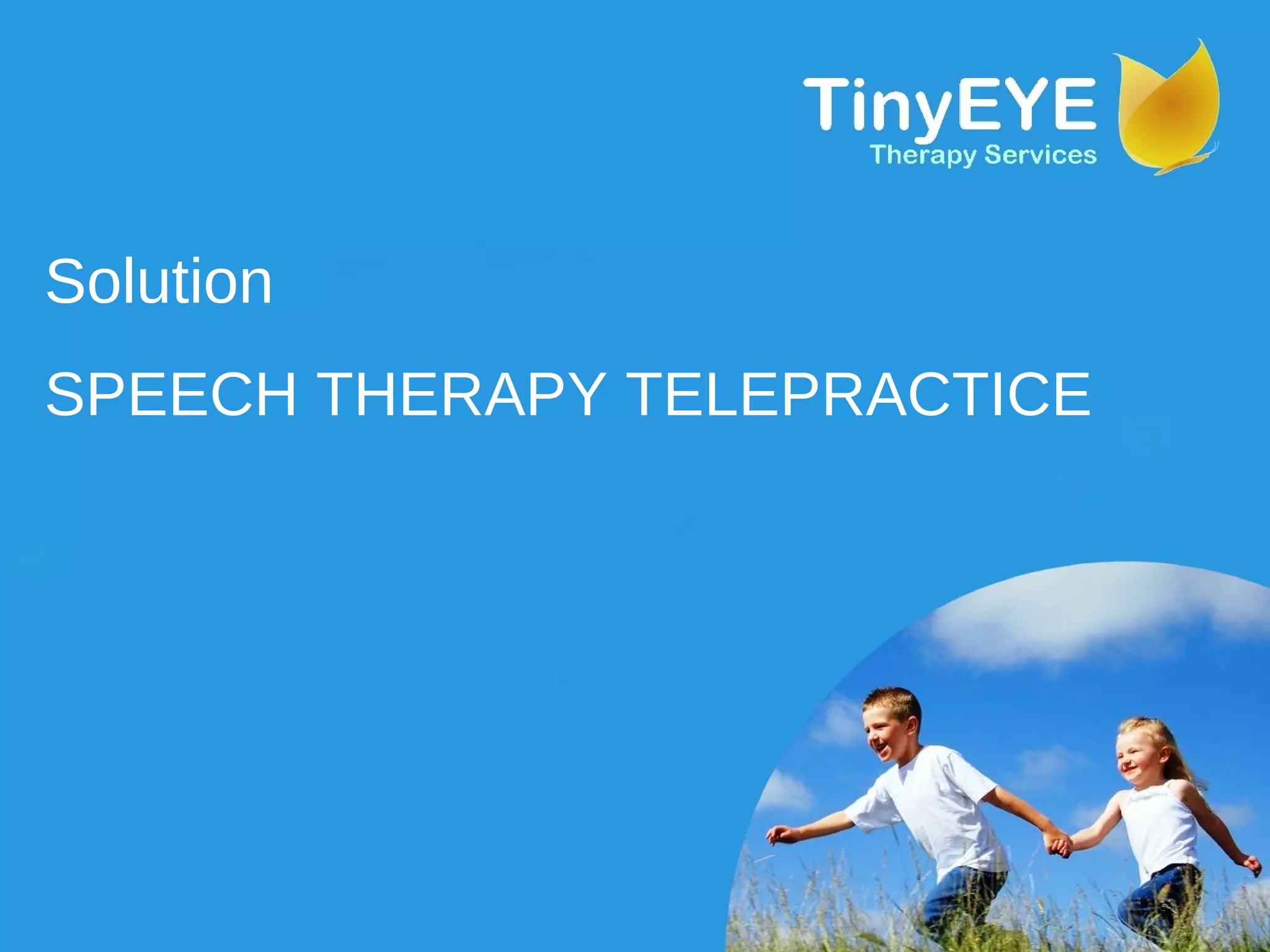 TinyEYE
Therapy Services

Solution

SPEECH THERAPY TELEPRACTICE